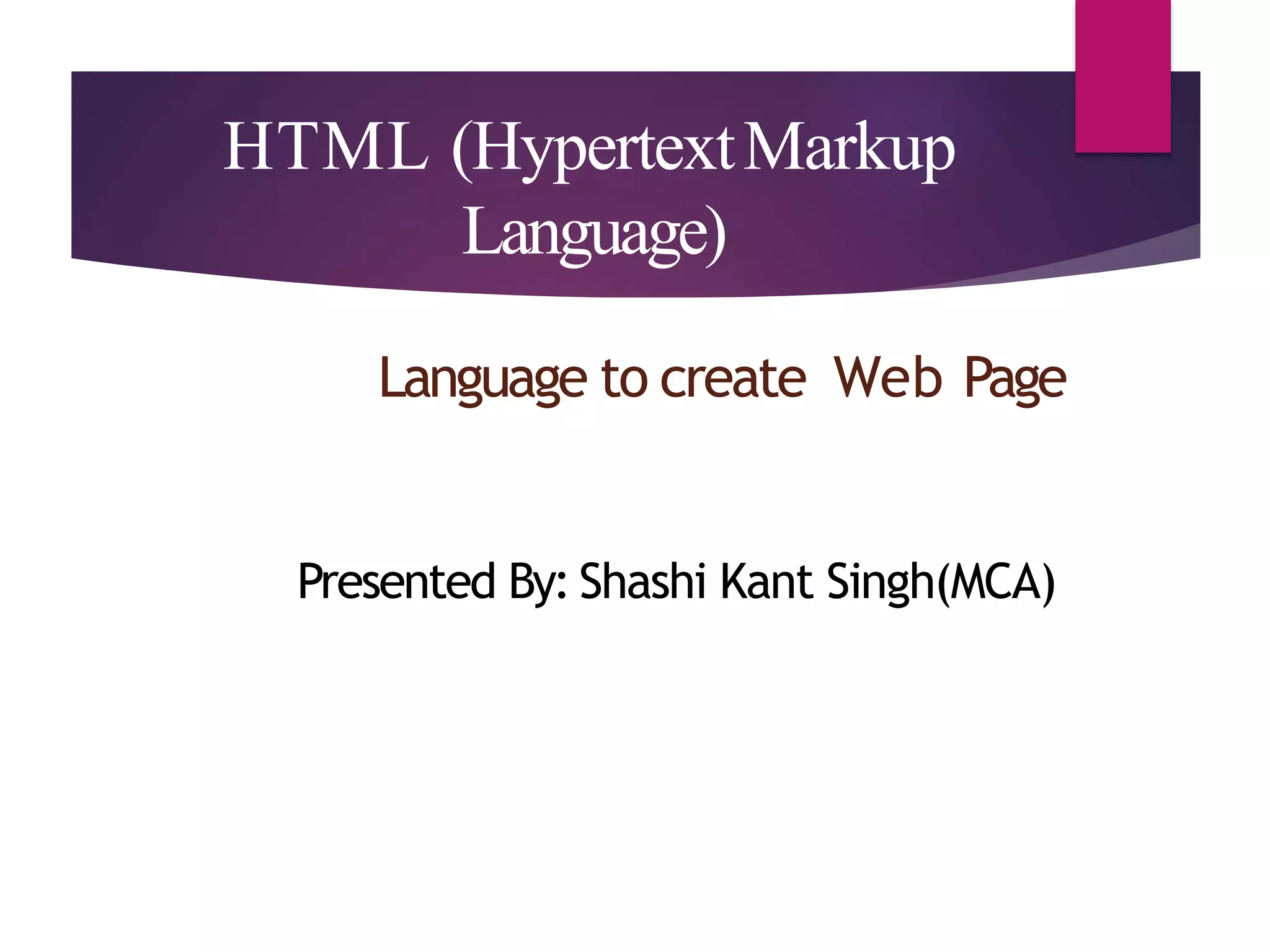 HTML (Hypertext Markup Language)

Language to create Web Page

Presented By: Shashi Kant Singh(MCA)